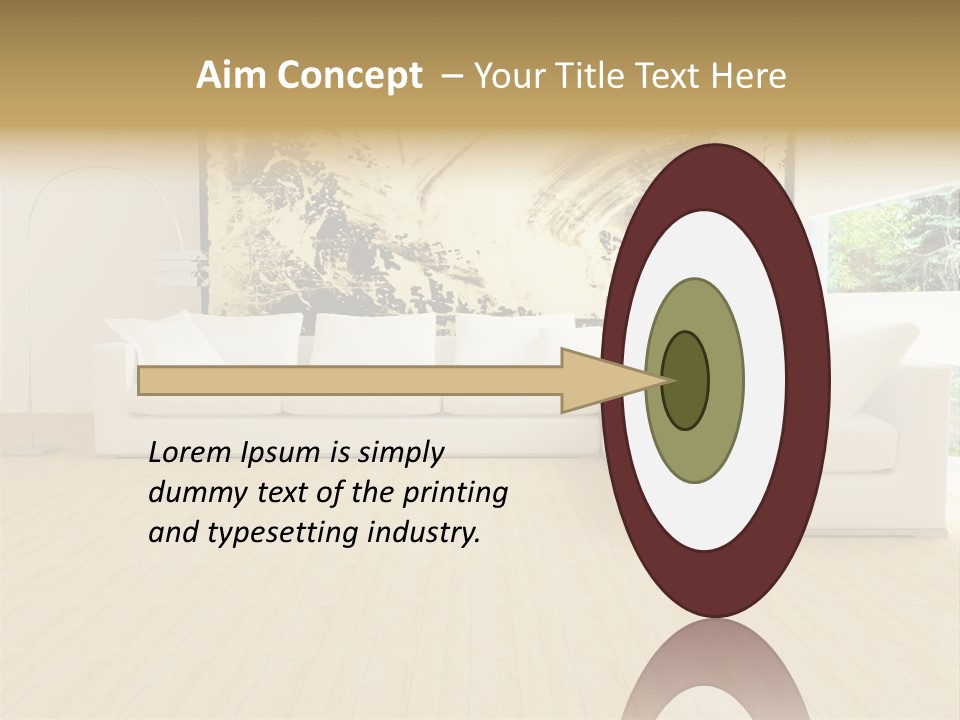 Aim Concept – Your Title Text Here

Lorem Ipsum is simply dummy text of the printing and typesetting industry.